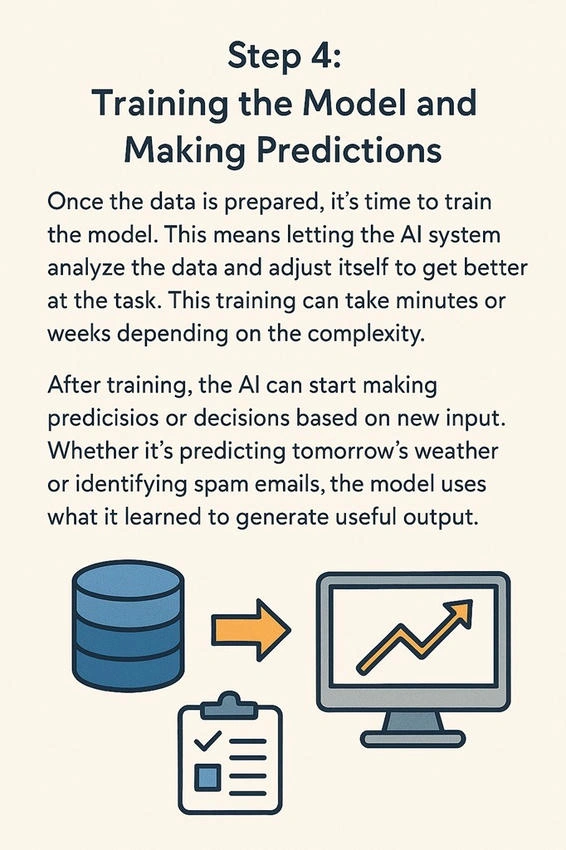 Step 4:
Training the Model and Making Predictions

Once the data is prepared, it's time to train the model. This means letting the AI system analyze the data and adjust itself to get better at the task. This training can take minutes or weeks depending on the complexity.

After training, the AI can start making predicisios or decisions based on new input. Whether it's predicting tomorrow's weather or identifying spam emails, the model uses what it learned to generate useful output.